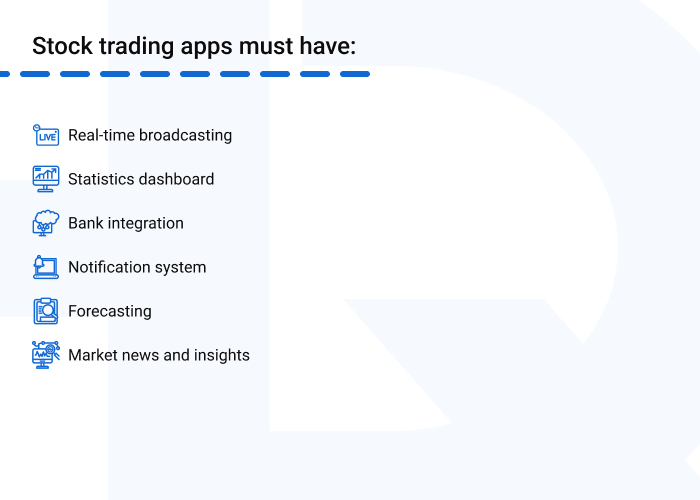 Stock trading apps must have:

LIVE Real-time broadcasting

Statistics dashboard

Bank integration

Notification system

Forecasting

Market news and insights